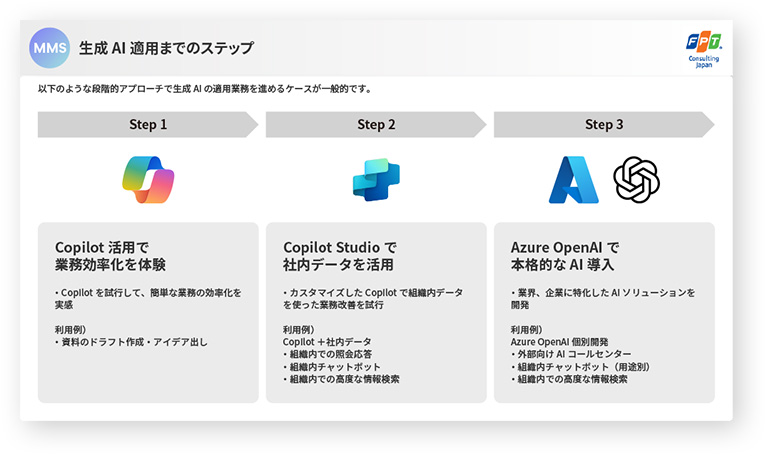 MMS 生成 AI 適用までのステップ

FPT Consulting Japan

以下のような段階的アプローチで生成 AI の適用業務を進めるケースが一般的です。

Step 1

Copilot 活用で 業務効率化を体験

・Copilot を試行して、簡単な業務の効率化を実感

利用例）
・資料のドラフト作成・アイデア出し

Step 2

Copilot Studio で 社内データを活用

・カスタマイズした Copilot で組織内データを使った業務改善を試行

利用例）
Copilot ＋社内データ
・組織内での照会応答
・組織内チャットボット
・組織内での高度な情報検索

Step 3

Azure OpenAI で 本格的な AI 導入

・業界、企業に特化した AI ソリューションを開発

利用例）
Azure OpenAI 個別開発
・外部向け AI コールセンター
・組織内チャットボット（用途別）
・組織内での高度な情報検索